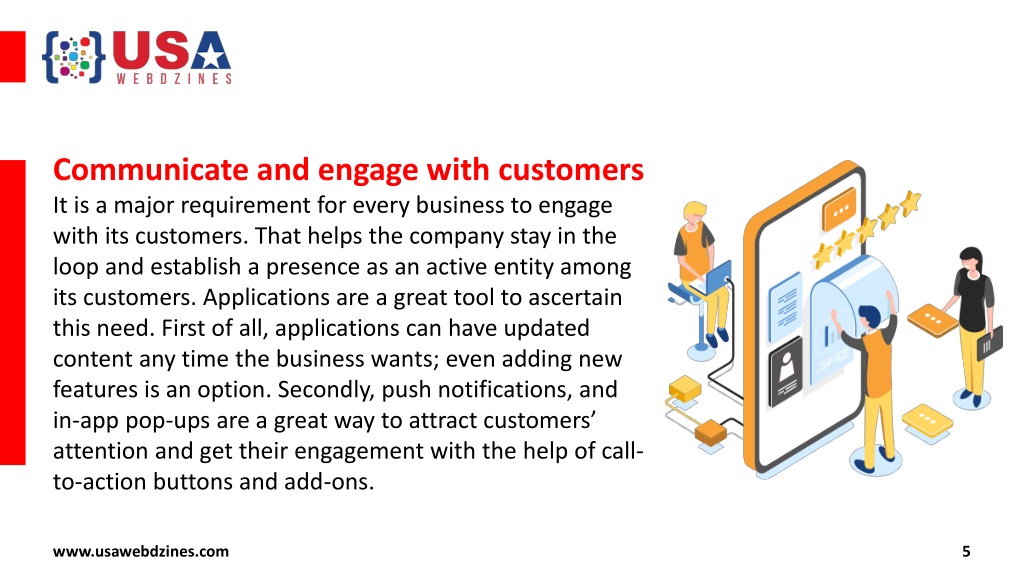 USA
WEBDZINES

Communicate and engage with customers
It is a major requirement for every business to engage with its customers. That helps the company stay in the loop and establish a presence as an active entity among its customers. Applications are a great tool to ascertain this need. First of all, applications can have updated content any time the business wants; even adding new features is an option. Secondly, push notifications, and in-app pop-ups are a great way to attract customers' attention and get their engagement with the help of call-to-action buttons and add-ons.

www.usawebdzines.com

5